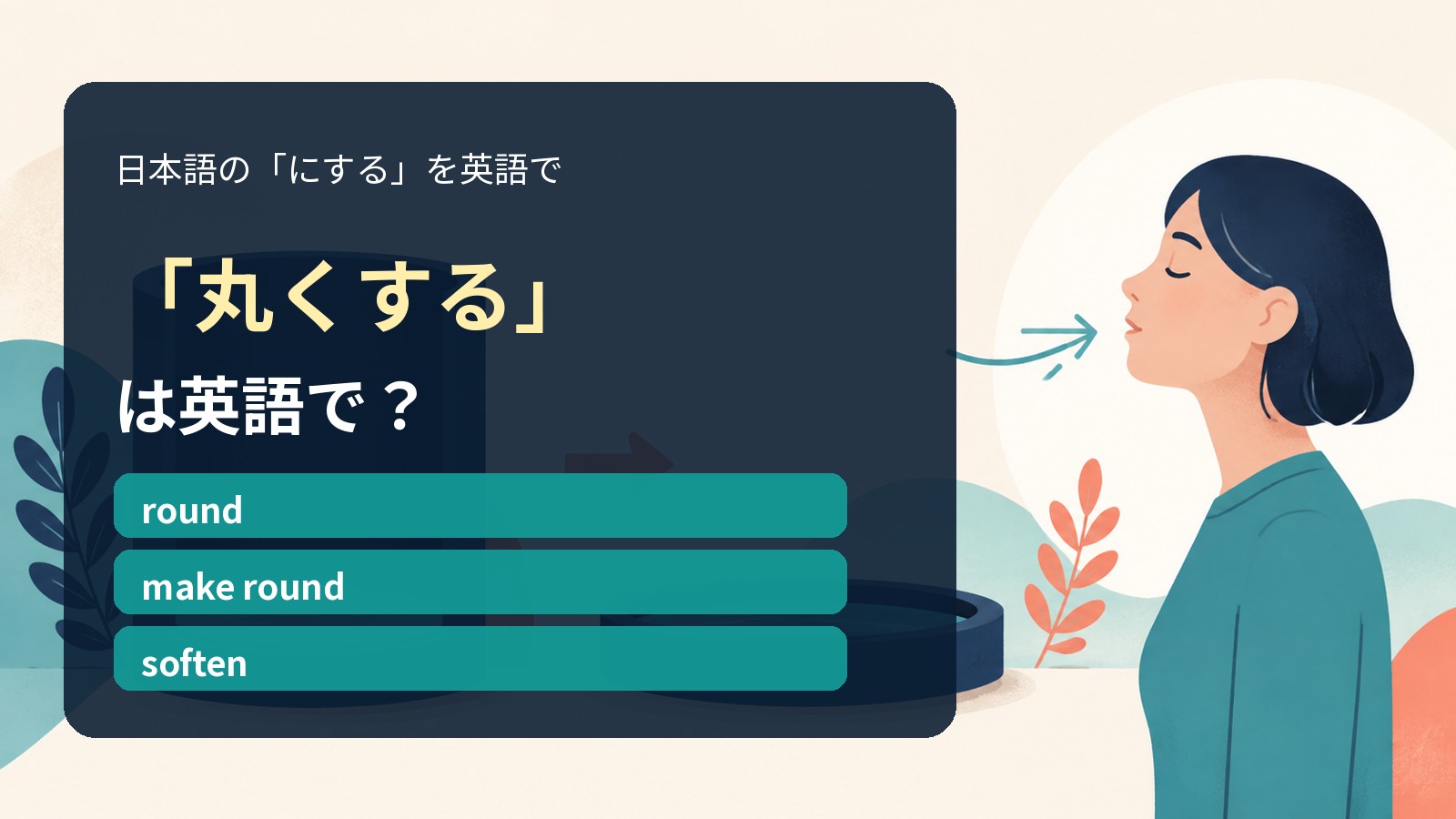 日本語の「にする」を英語で

「丸くする」

は英語で？

round

make round

soften